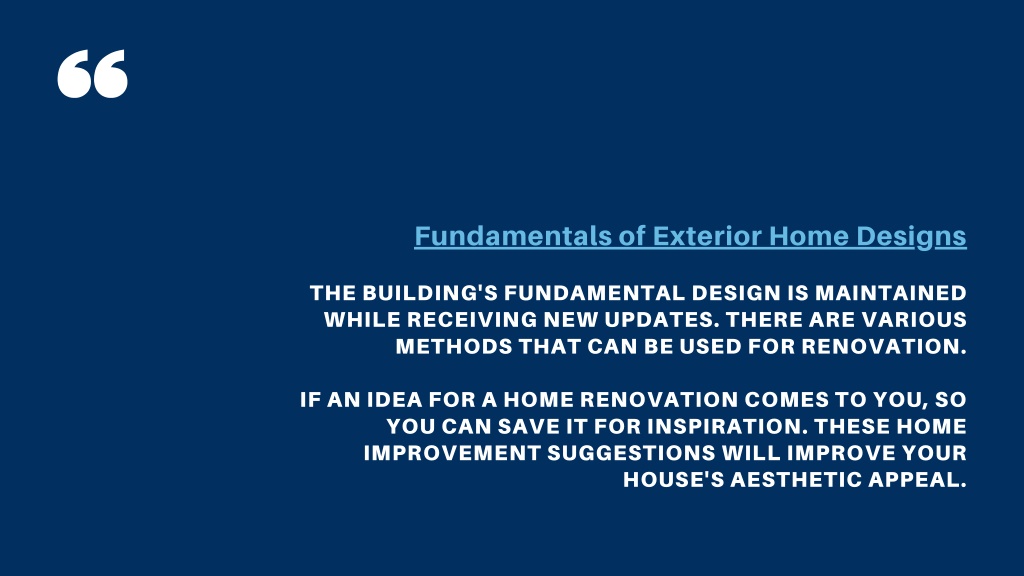 “

Fundamentals of Exterior Home Designs

THE BUILDING'S FUNDAMENTAL DESIGN IS MAINTAINED WHILE RECEIVING NEW UPDATES. THERE ARE VARIOUS METHODS THAT CAN BE USED FOR RENOVATION.

IF AN IDEA FOR A HOME RENOVATION COMES TO YOU, SO YOU CAN SAVE IT FOR INSPIRATION. THESE HOME IMPROVEMENT SUGGESTIONS WILL IMPROVE YOUR HOUSE'S AESTHETIC APPEAL.